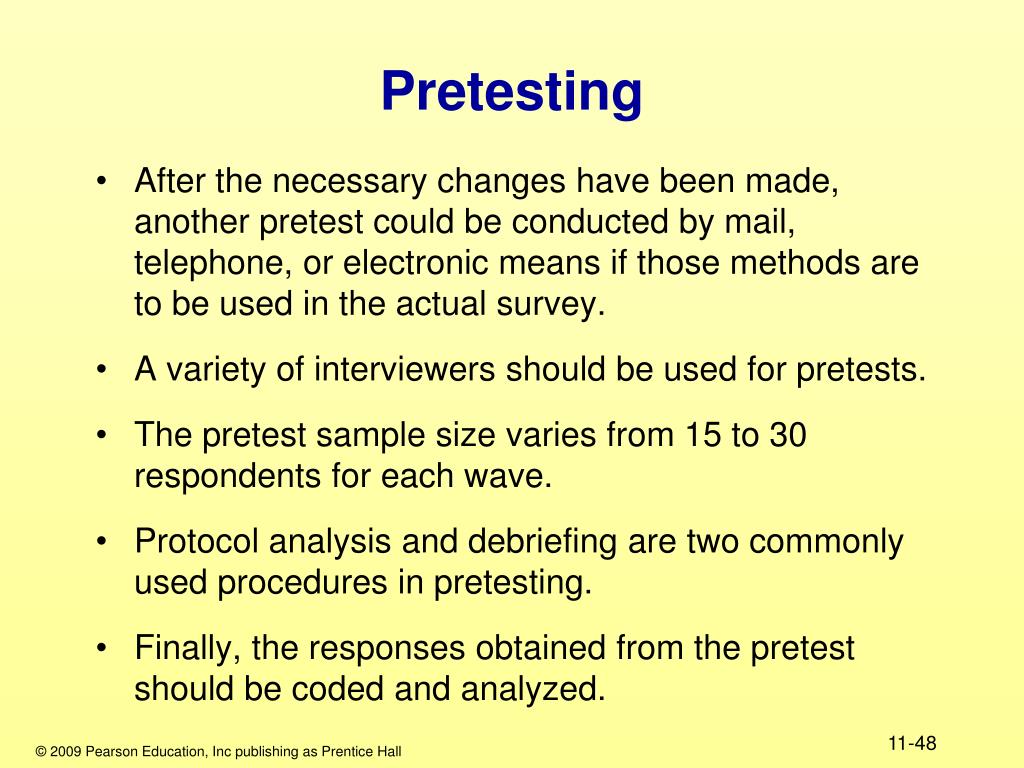 Pretesting

• After the necessary changes have been made, another pretest could be conducted by mail, telephone, or electronic means if those methods are to be used in the actual survey.

• A variety of interviewers should be used for pretests.

• The pretest sample size varies from 15 to 30 respondents for each wave.

• Protocol analysis and debriefing are two commonly used procedures in pretesting.

• Finally, the responses obtained from the pretest should be coded and analyzed.

© 2009 Pearson Education, Inc publishing as Prentice Hall

11-48